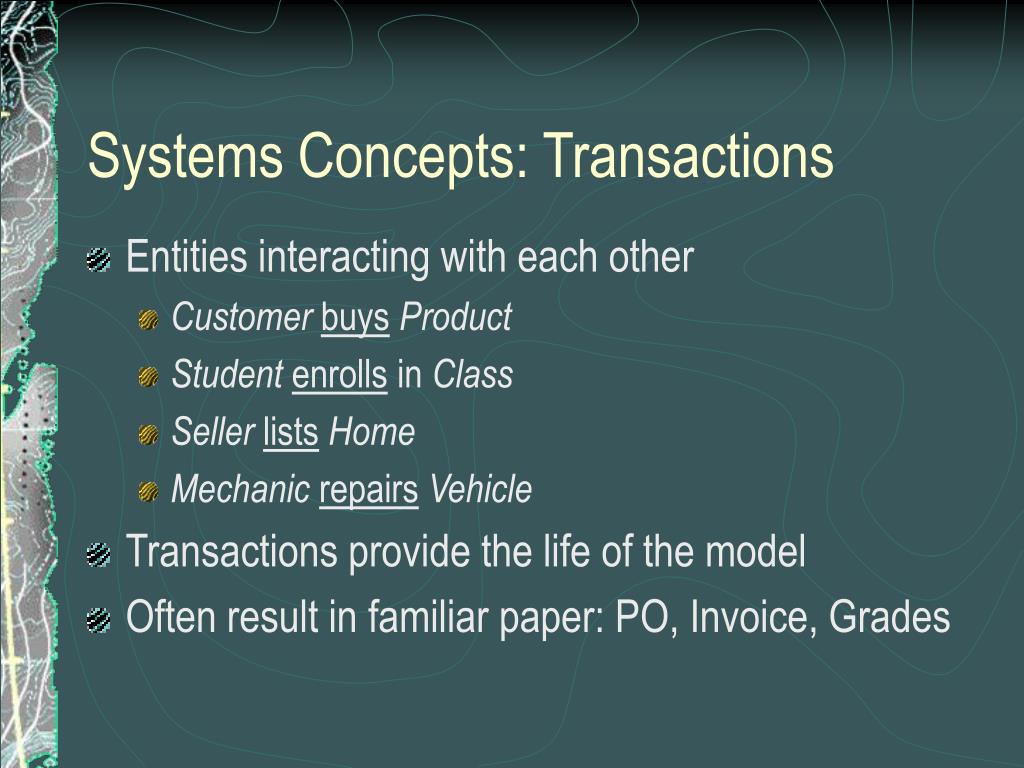 Systems Concepts: Transactions

Entities interacting with each other

Customer buys Product

Student enrolls in Class

Seller lists Home

Mechanic repairs Vehicle

Transactions provide the life of the model

Often result in familiar paper: PO, Invoice, Grades